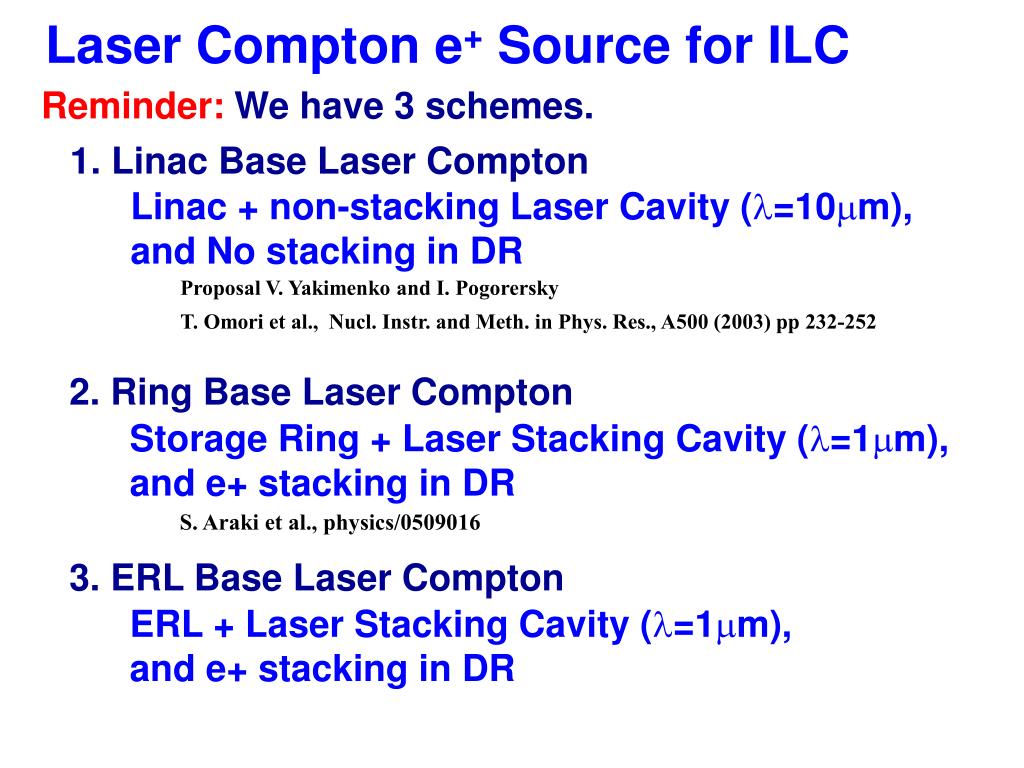 Laser Compton $e^+$ Source for ILC

Reminder: We have 3 schemes.

1. Linac Base Laser Compton
Linac + non-stacking Laser Cavity ($\lambda$=10$\mu$m), and No stacking in DR
Proposal V. Yakimenko and I. Pogorersky
T. Omori et al., Nucl. Instr. and Meth. in Phys. Res., A500 (2003) pp 232-252

2. Ring Base Laser Compton
Storage Ring + Laser Stacking Cavity ($\lambda$=1$\mu$m), and e+ stacking in DR
S. Araki et al., physics/0509016

3. ERL Base Laser Compton
ERL + Laser Stacking Cavity ($\lambda$=1$\mu$m), and e+ stacking in DR